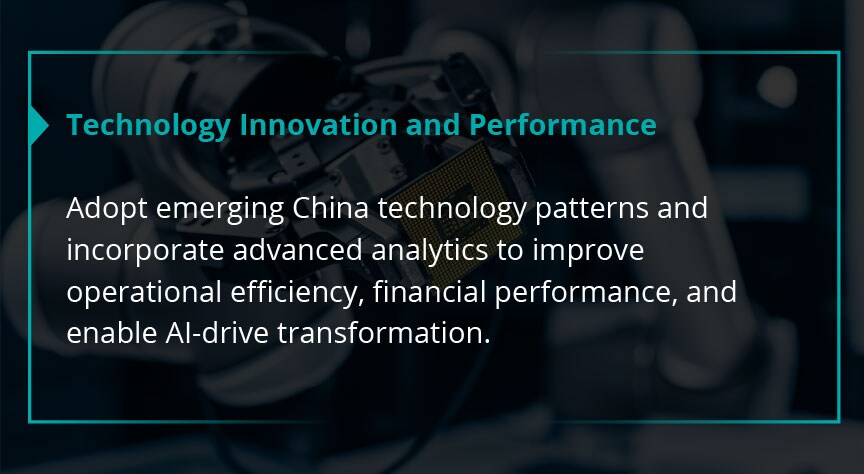 Technology Innovation and Performance

Adopt emerging China technology patterns and incorporate advanced analytics to improve operational efficiency, financial performance, and enable AI-drive transformation.